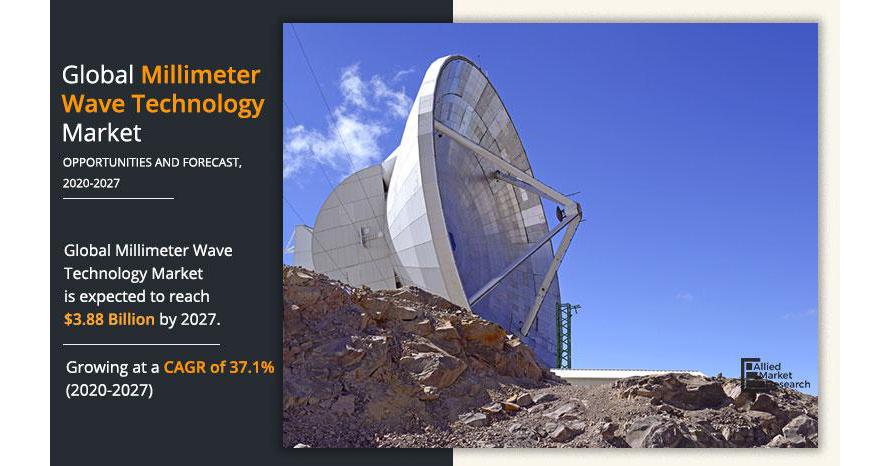 Global Millimeter Wave Technology Market

OPPORTUNITIES AND FORECAST, 2020-2027

Global Millimeter Wave Technology Market is expected to reach $3.88 Billion by 2027.

Growing at a CAGR of 37.1% (2020-2027)

Allied Market Research